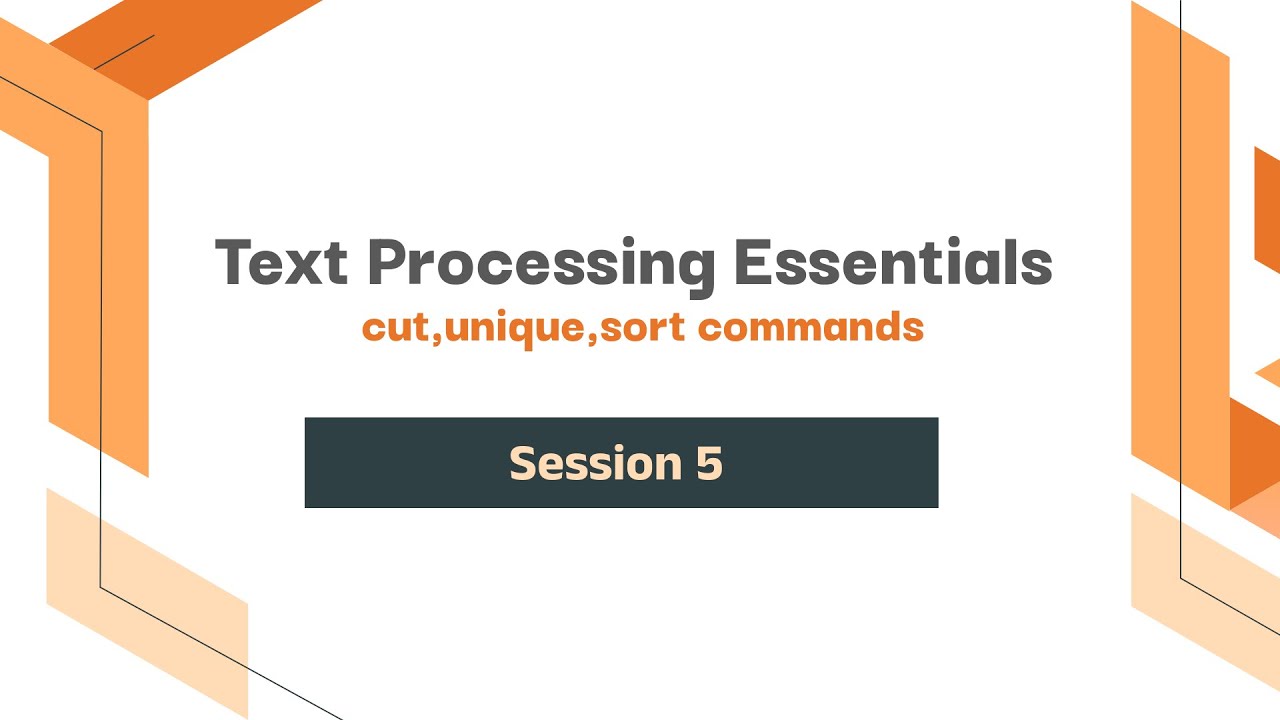 Text Processing Essentials
cut,unique,sort commands

Session 5